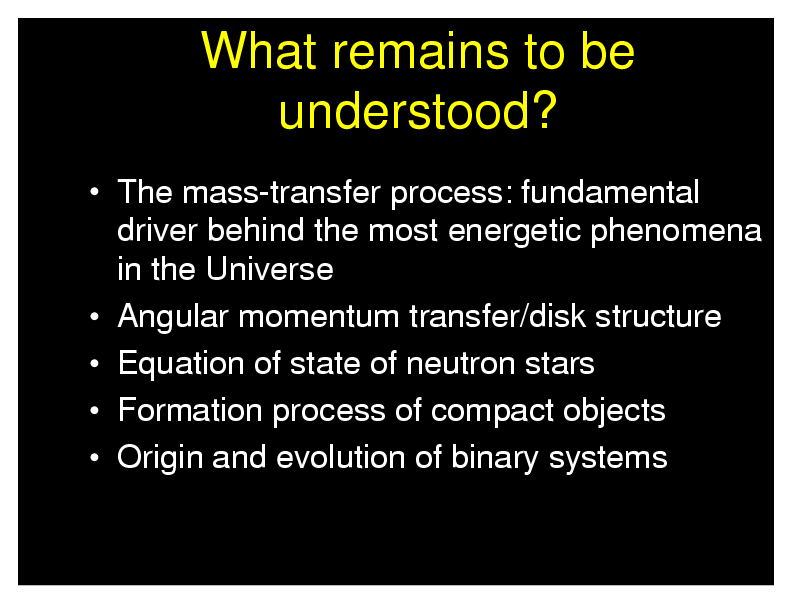 What remains to be understood?

• The mass-transfer process: fundamental driver behind the most energetic phenomena in the Universe
• Angular momentum transfer/disk structure
• Equation of state of neutron stars
• Formation process of compact objects
• Origin and evolution of binary systems